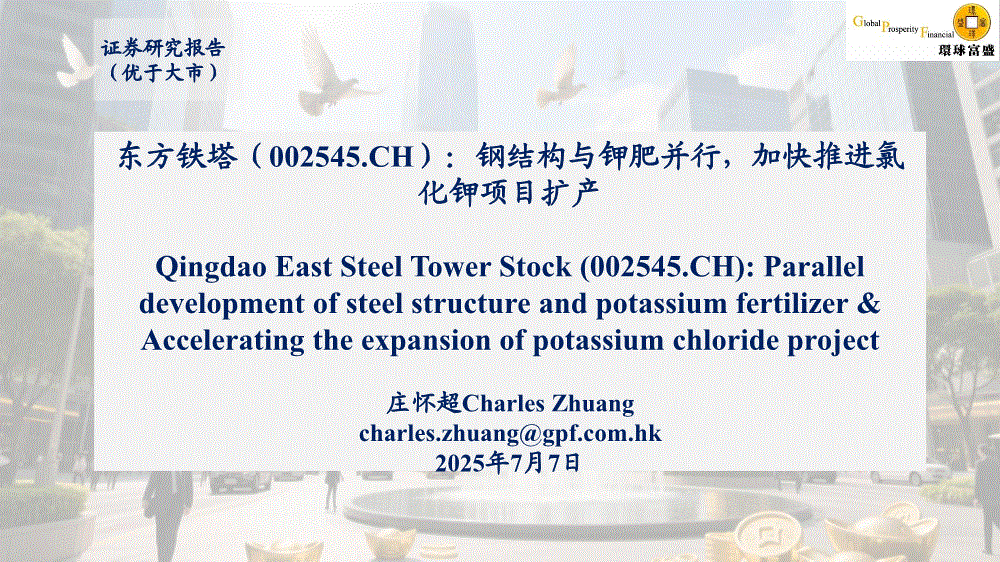 证券研究报告
（优于大市）

Global Prosperity Financial 環球富盛

东方铁塔（002545.CH）：钢结构与钾肥并行，加快推进氯化钾项目扩产

Qingdao East Steel Tower Stock (002545.CH): Parallel development of steel structure and potassium fertilizer & Accelerating the expansion of potassium chloride project

庄怀超Charles Zhuang
charles.zhuang@gpf.com.hk
2025年7月7日